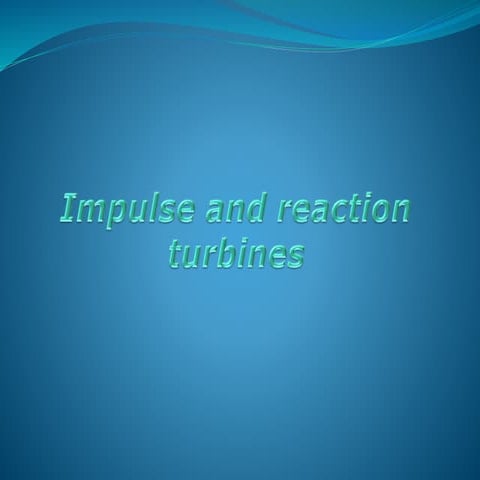 Impulse and reaction turbines